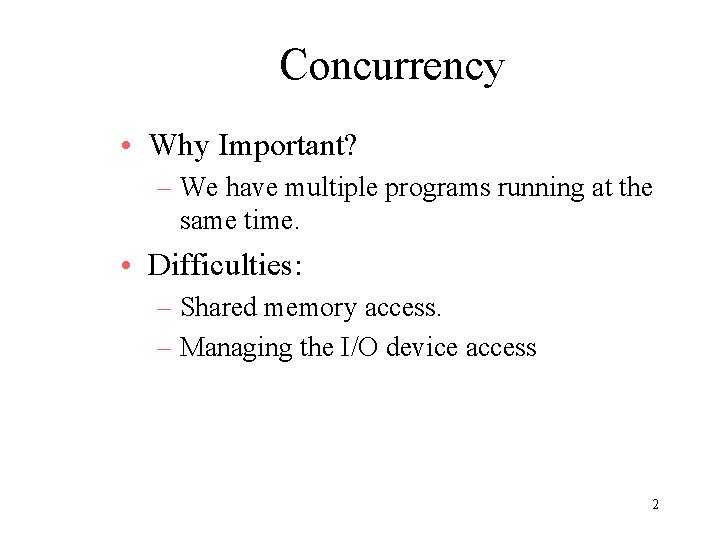 Concurrency

• Why Important?
– We have multiple programs running at the same time.

• Difficulties:
– Shared memory access.
– Managing the I/O device access

2